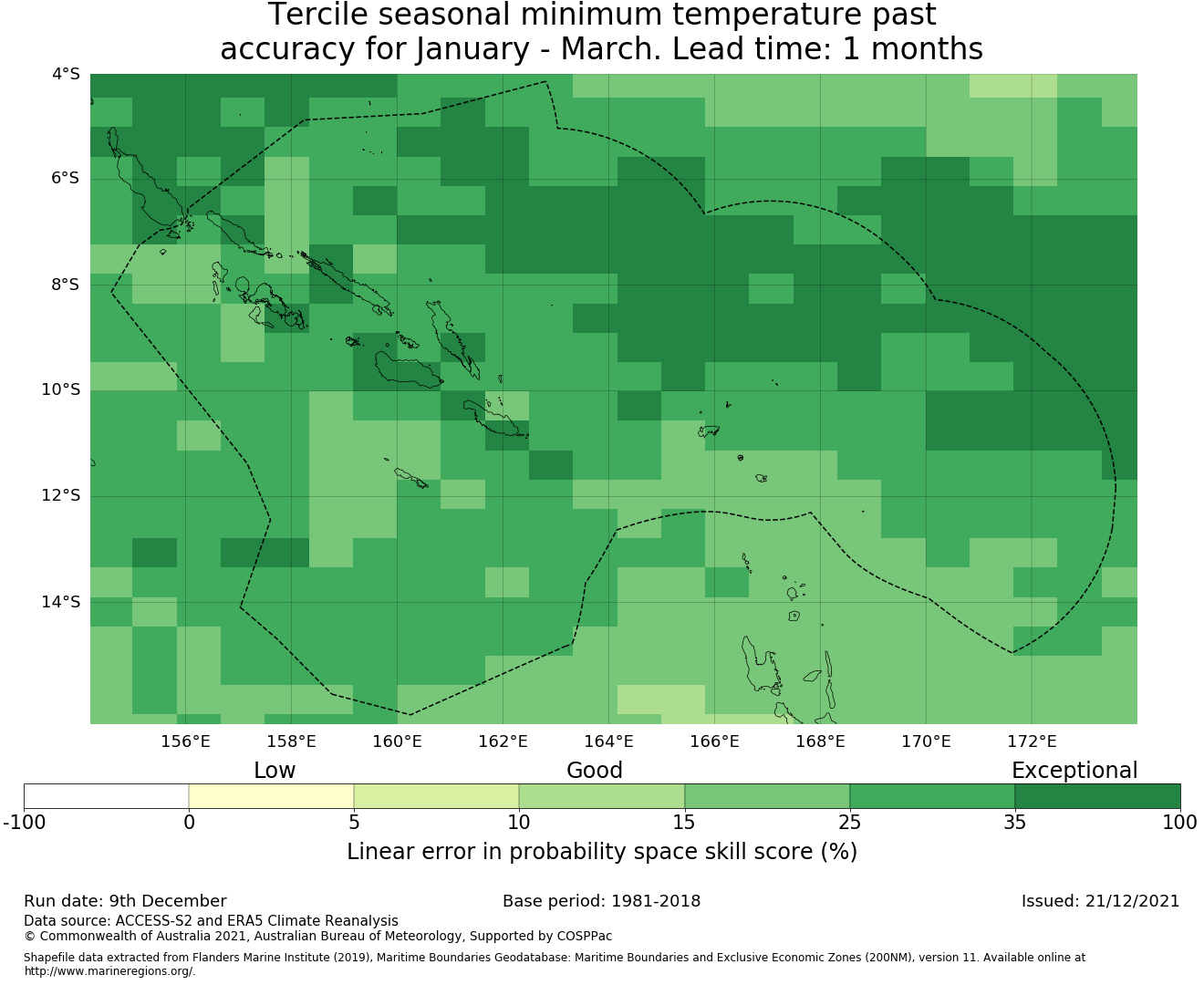 Tercile seasonal minimum temperature past accuracy for January - March. Lead time: 1 months

4°S
6°S
8°S
10°S
12°S
14°S

156°E 158°E 160°E 162°E 164°E 166°E 168°E 170°E 172°E

Low Good Exceptional

-100 0 5 10 15 25 35 100

Linear error in probability space skill score (%)

Run date: 9th December

Base period: 1981-2018

Issued: 21/12/2021

Data source: ACCESS-S2 and ERA5 Climate Reanalysis
© Commonwealth of Australia 2021, Australian Bureau of Meteorology, Supported by COSPPac

Shapefile data extracted from Flanders Marine Institute (2019), Maritime Boundaries Geodatabase: Maritime Boundaries and Exclusive Economic Zones (200NM), version 11. Available online at http://www.marineregions.org/.